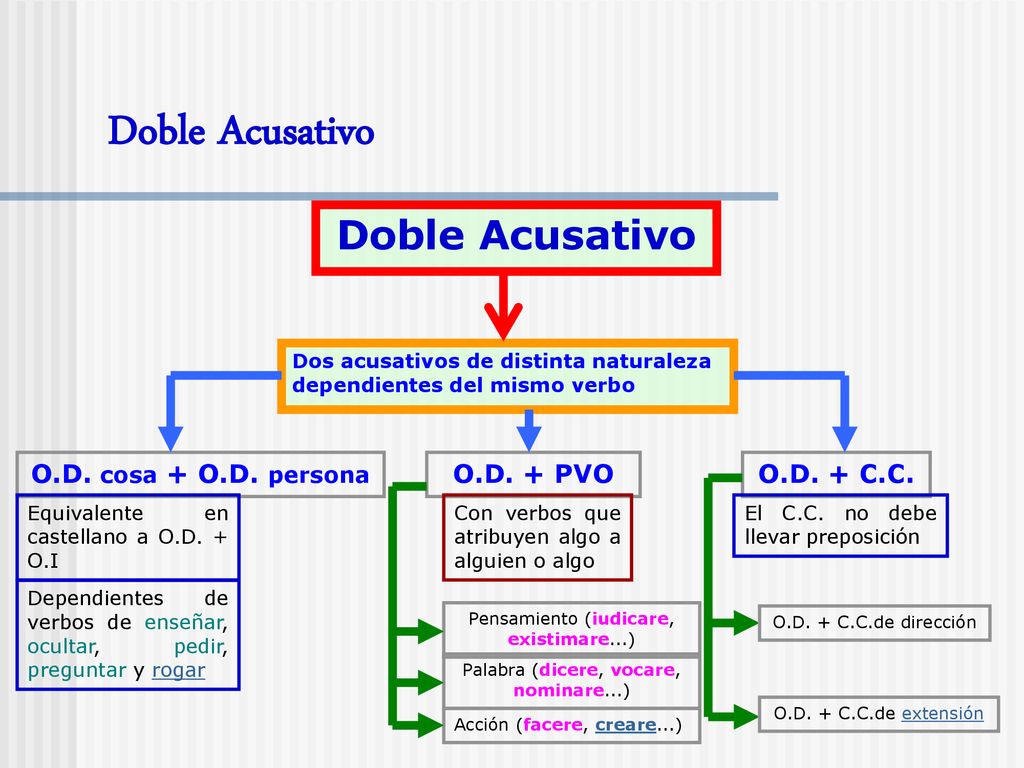 Doble Acusativo

Doble Acusativo

Dos acusativos de distinta naturaleza dependientes del mismo verbo

O.D. cosa + O.D. persona

Equivalente en castellano a O.D. + O.I

Dependientes de verbos de enseñar, ocultar, pedir, preguntar y rogar

O.D. + PVO

Con verbos que atribuyen algo a alguien o algo

Pensamiento (iudicare, existimare...)

Palabra (dicere, vocare, nominare...)

Acción (facere, creare...)

O.D. + C.C.

El C.C. no debe llevar preposición

O.D. + C.C.de dirección

O.D. + C.C.de extensión